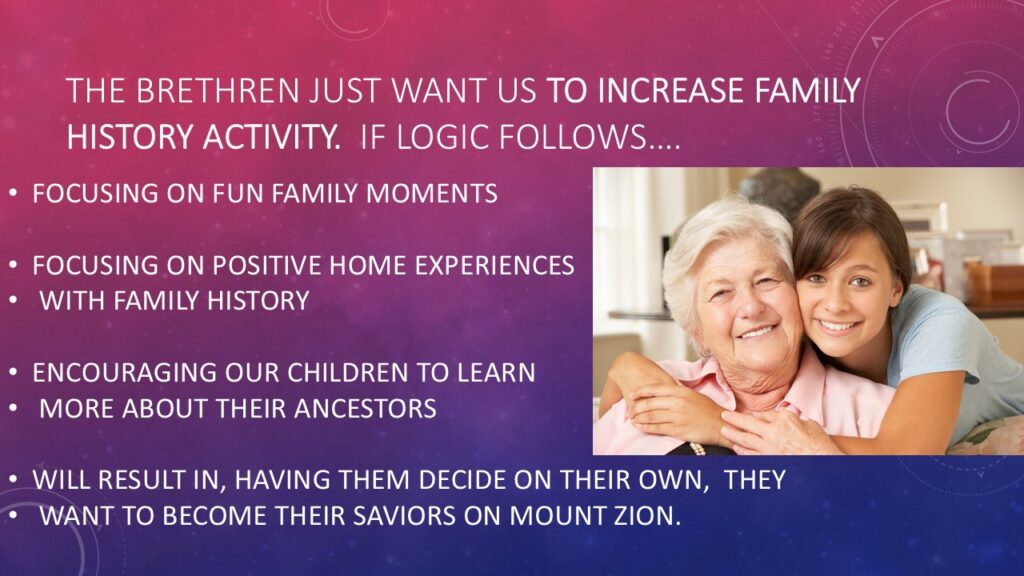 THE BRETHREN JUST WANT US TO INCREASE FAMILY HISTORY ACTIVITY. IF LOGIC FOLLOWS….

• FOCUSING ON FUN FAMILY MOMENTS

• FOCUSING ON POSITIVE HOME EXPERIENCES
• WITH FAMILY HISTORY

• ENCOURAGING OUR CHILDREN TO LEARN
• MORE ABOUT THEIR ANCESTORS

• WILL RESULT IN, HAVING THEM DECIDE ON THEIR OWN, THEY
• WANT TO BECOME THEIR SAVIORS ON MOUNT ZION.